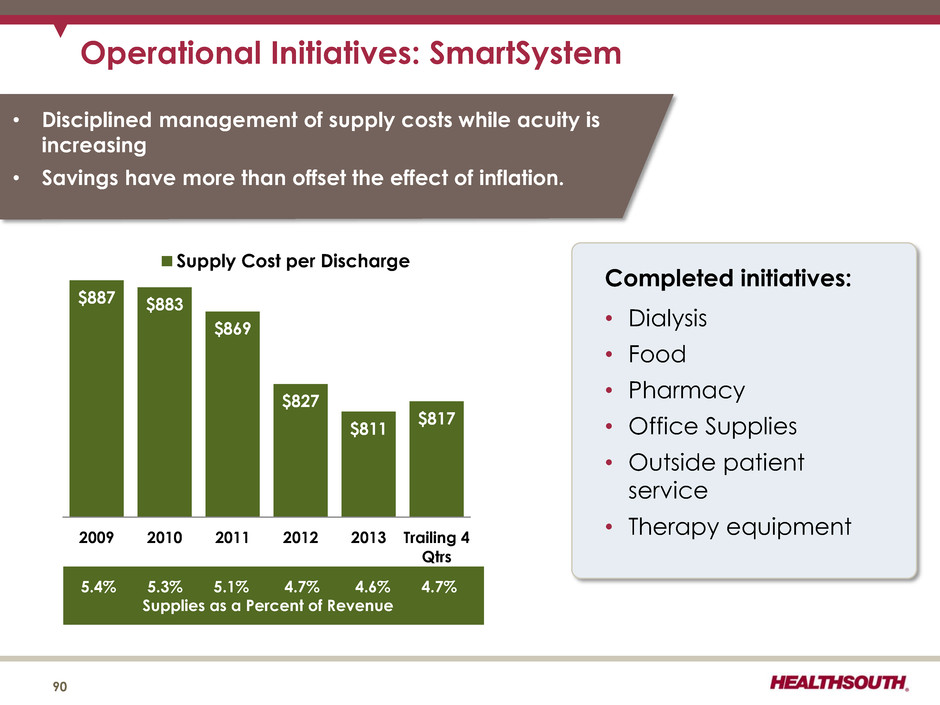 Operational Initiatives: SmartSystem

• Disciplined management of supply costs while acuity is increasing
• Savings have more than offset the effect of inflation.

Supply Cost per Discharge

$887 $883 $869 $827 $811 $817

2009 2010 2011 2012 2013 Trailing 4 Qtrs

5.4% 5.3% 5.1% 4.7% 4.6% 4.7%
Supplies as a Percent of Revenue

Completed initiatives:
• Dialysis
• Food
• Pharmacy
• Office Supplies
• Outside patient service
• Therapy equipment

90

HEALTHSOUTH.